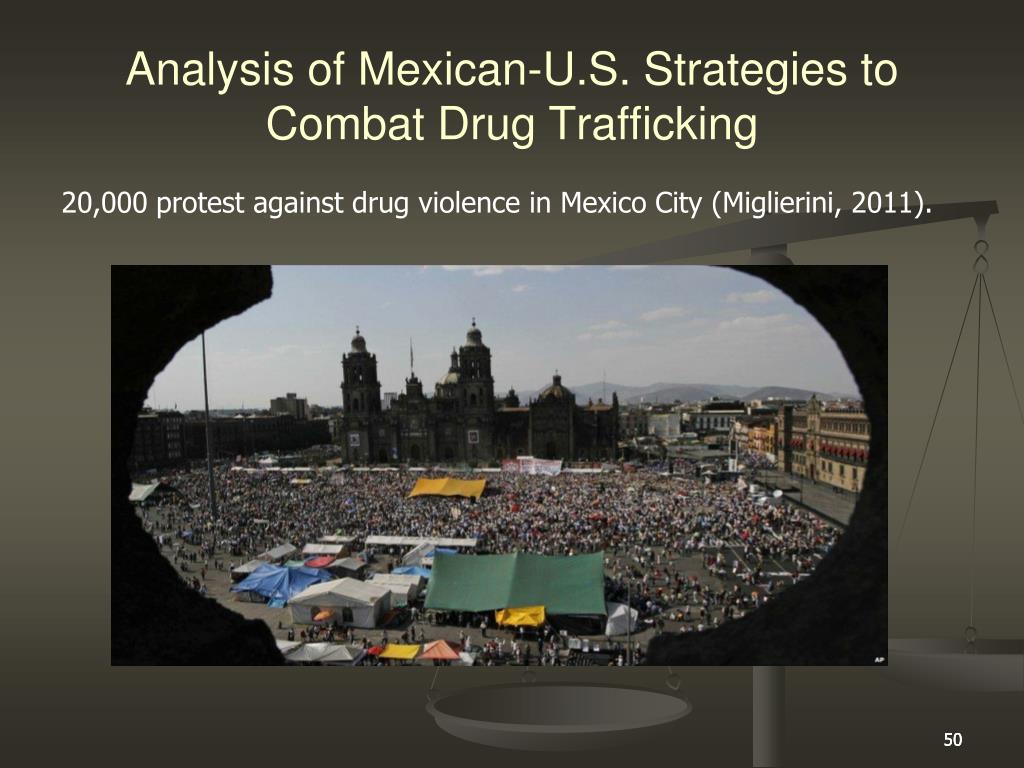 Analysis of Mexican-U.S. Strategies to Combat Drug Trafficking

20,000 protest against drug violence in Mexico City (Miglierini, 2011).

AP

50